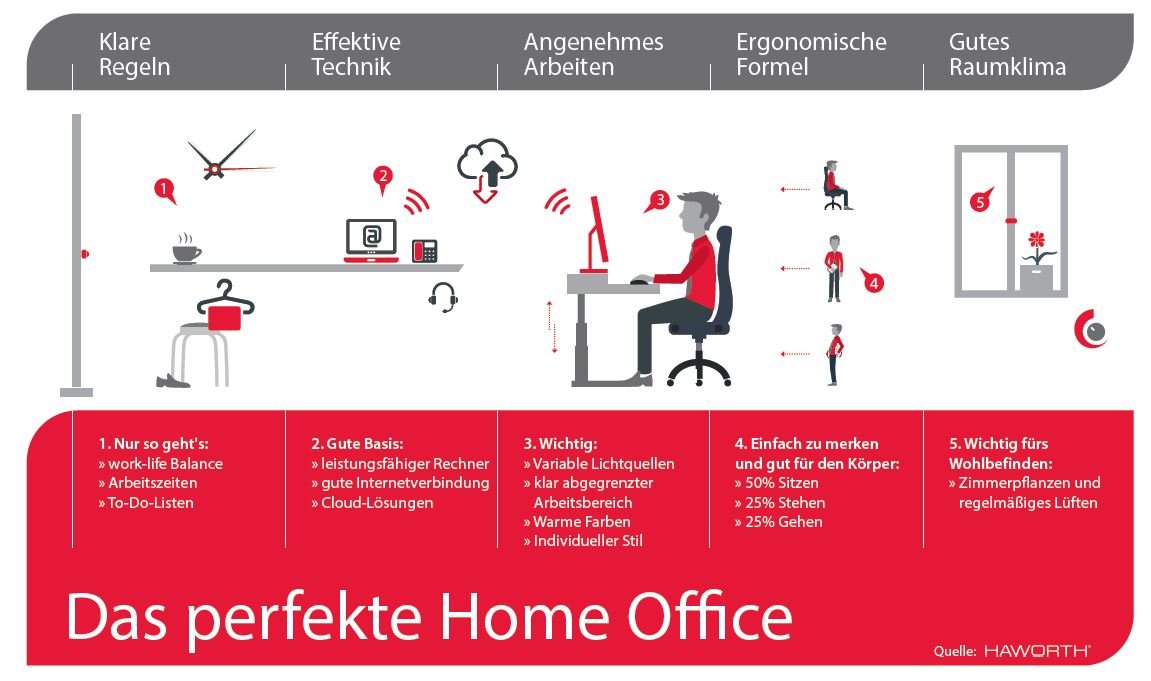 Klare Regeln

Effektive Technik

Angenehmes Arbeiten

Ergonomische Formel

Gutes Raumklima

1

2

@

3

4

5

1. Nur so geht's:
» work-life Balance
» Arbeitszeiten
» To-Do-Listen

2. Gute Basis:
» leistungsfähiger Rechner
» gute Internetverbindung
» Cloud-Lösungen

3. Wichtig:
» Variable Lichtquellen
» klar abgegrenzter Arbeitsbereich
» Warme Farben
» Individueller Stil

4. Einfach zu merken und gut für den Körper:
» 50% Sitzen
» 25% Stehen
» 25% Gehen

5. Wichtig fürs Wohlbefinden:
» Zimmerpflanzen und regelmäßiges Lüften

Das perfekte Home Office

Quelle: HAWORTH